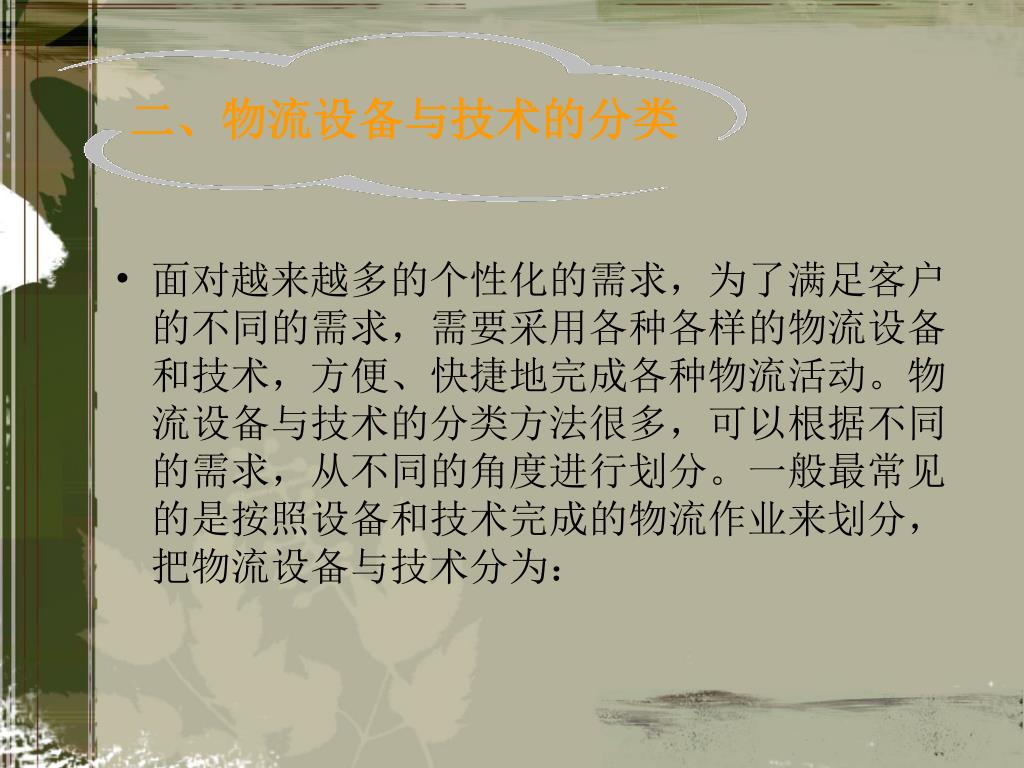 二、物流设备与技术的分类

• 面对越来越多的个性化的需求，为了满足客户的不同的需求，需要采用各种各样的物流设备和技术，方便、快捷地完成各种物流活动。物流设备与技术的分类方法很多，可以根据不同的需求，从不同的角度进行划分。一般最常见的是按照设备和技术完成的物流作业来划分，把物流设备与技术分为：